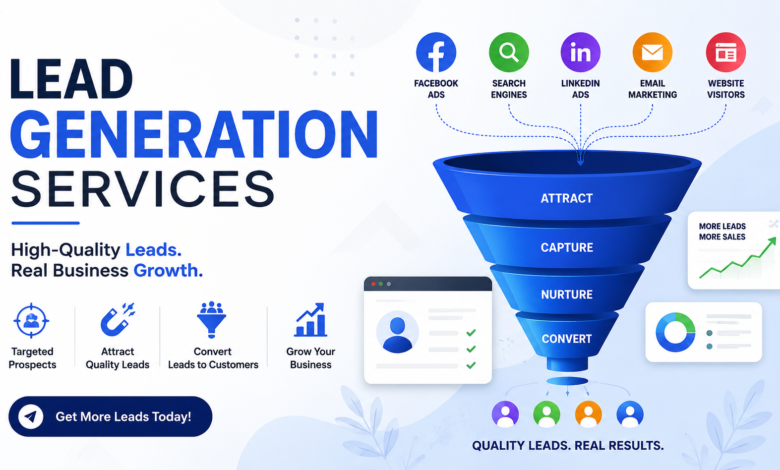 LEAD
GENERATION
SERVICES

High-Quality Leads.
Real Business Growth.

Targeted Prospects

Attract Quality Leads

Convert Leads to Customers

Grow Your Business

Get More Leads Today!

FACEBOOK ADS

SEARCH ENGINES

LINKEDIN ADS

EMAIL MARKETING

WEBSITE VISITORS

ATTRACT

CAPTURE

NURTURE

CONVERT

MORE LEADS
MORE SALES

QUALITY LEADS. REAL RESULTS.